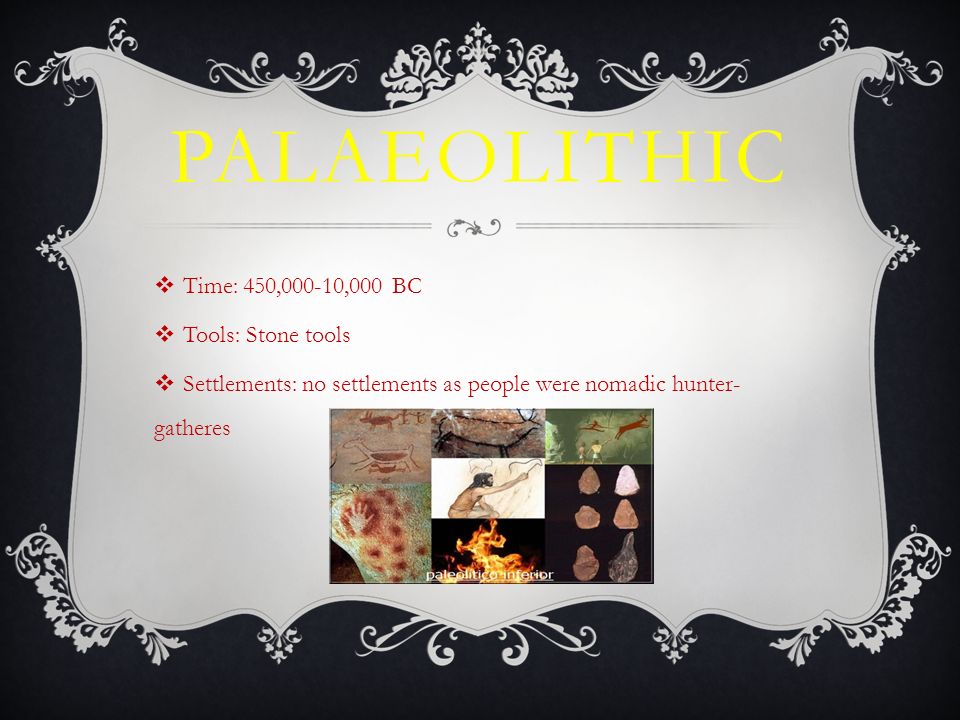 PALAEOLITHIC

❖ Time: 450,000-10,000 BC

❖ Tools: Stone tools

❖ Settlements: no settlements as people were nomadic hunter-gatheres

paleolitico inferior